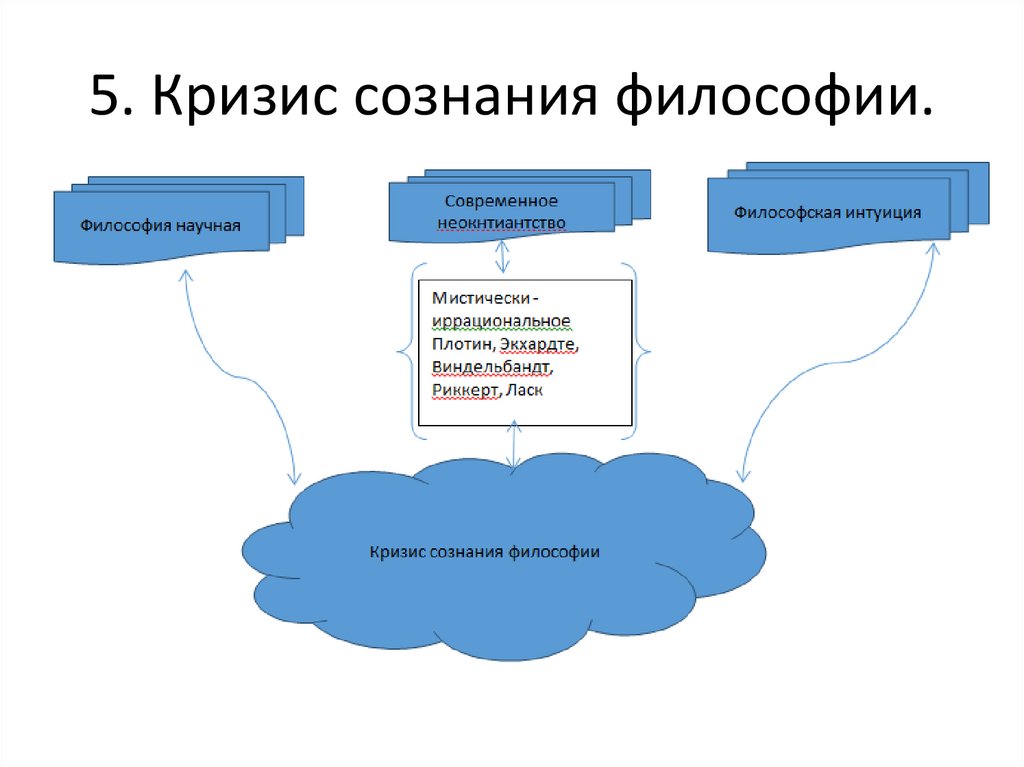 5. Кризис сознания философии.

Философия научная

Современное неокнтиантство

Философская интуиция

Мистически - иррациональное Плотин, Экхардте, Виндельбандт, Риккерт, Ласк

Кризис сознания философии